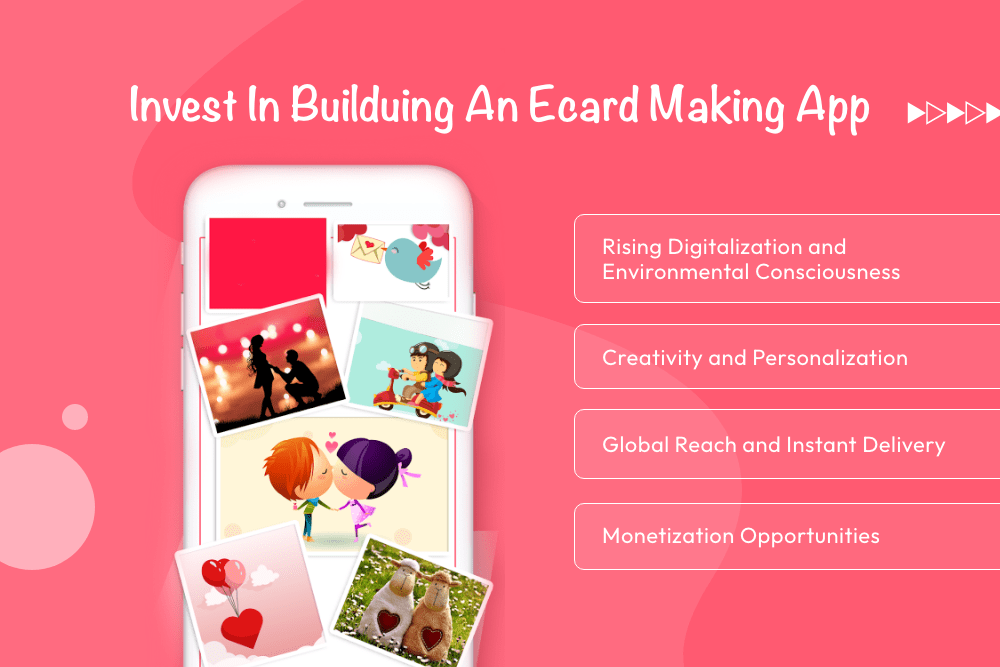 Invest In Builduing An Ecard Making App

Rising Digitalization and Environmental Consciousness

Creativity and Personalization

Global Reach and Instant Delivery

Monetization Opportunities